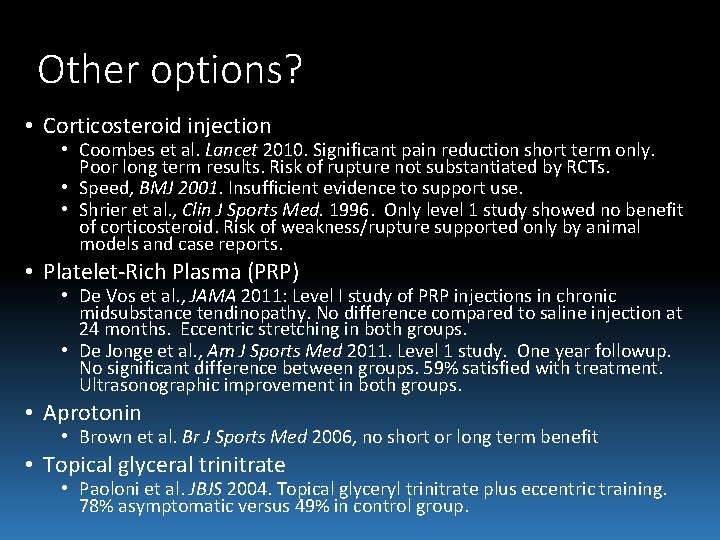 Other options?

• Corticosteroid injection
  • Coombes et al. Lancet 2010. Significant pain reduction short term only. Poor long term results. Risk of rupture not substantiated by RCTs.
  • Speed, BMJ 2001. Insufficient evidence to support use.
  • Shrier et al., Clin J Sports Med. 1996. Only level 1 study showed no benefit of corticosteroid. Risk of weakness/rupture supported only by animal models and case reports.
• Platelet-Rich Plasma (PRP)
  • De Vos et al., JAMA 2011: Level I study of PRP injections in chronic midsubstance tendinopathy. No difference compared to saline injection at 24 months. Eccentric stretching in both groups.
  • De Jonge et al., Am J Sports Med 2011. Level 1 study. One year followup. No significant difference between groups. 59% satisfied with treatment. Ultrasonographic improvement in both groups.
• Aprotonin
  • Brown et al. Br J Sports Med 2006, no short or long term benefit
• Topical glyceral trinitrate
  • Paoloni et al. JBJS 2004. Topical glyceryl trinitrate plus eccentric training. 78% asymptomatic versus 49% in control group.